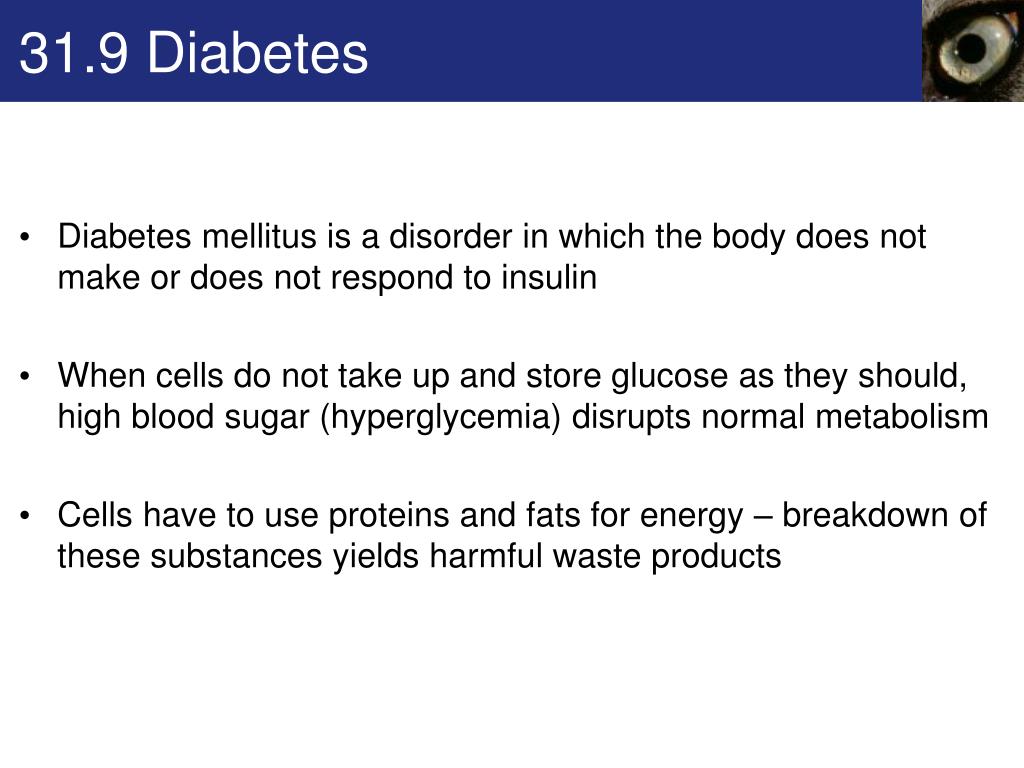 31.9 Diabetes

• Diabetes mellitus is a disorder in which the body does not make or does not respond to insulin

• When cells do not take up and store glucose as they should, high blood sugar (hyperglycemia) disrupts normal metabolism

• Cells have to use proteins and fats for energy – breakdown of these substances yields harmful waste products